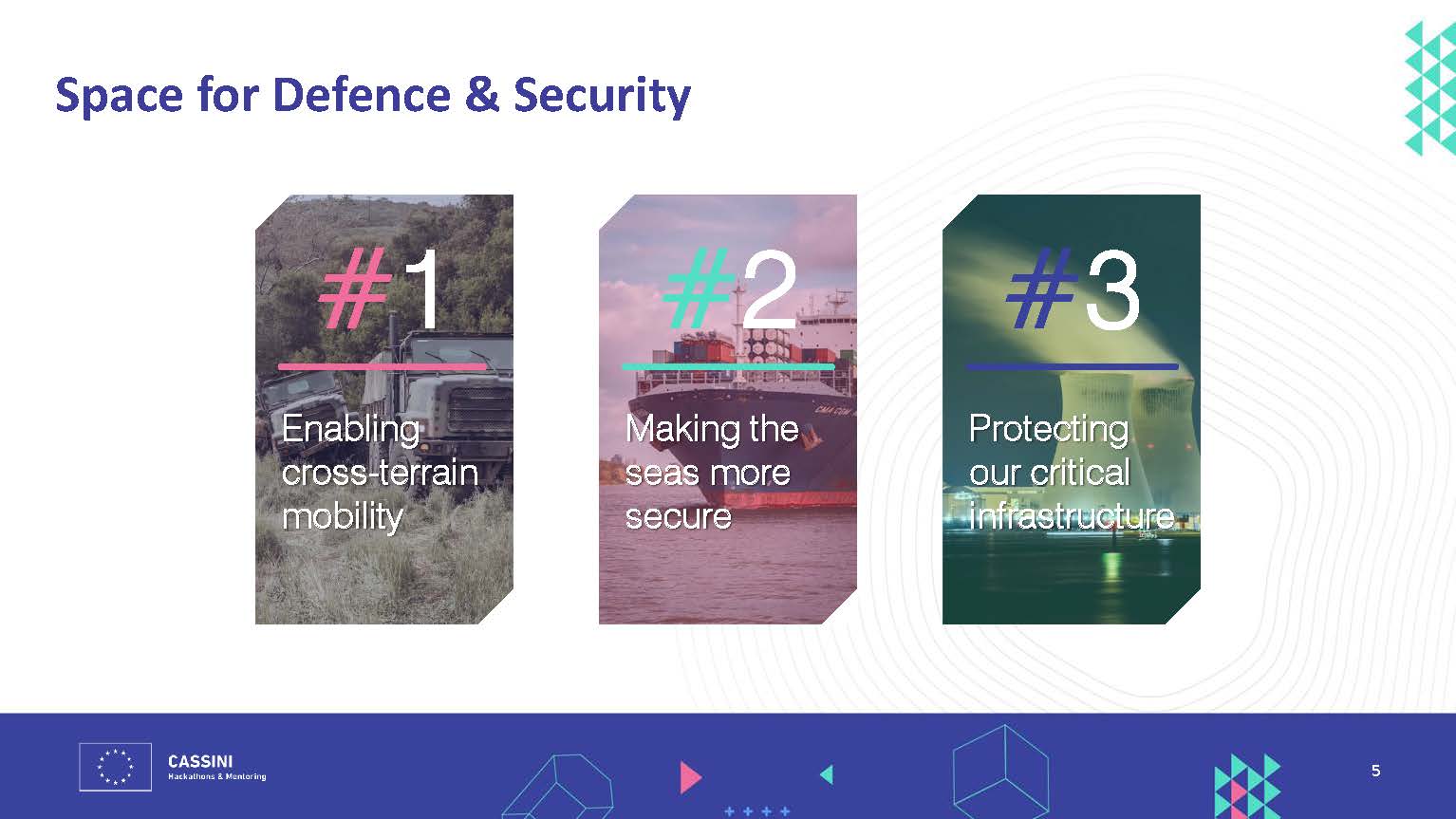 Space for Defence & Security

#1

Enabling cross-terrain mobility

#2

Making the seas more secure

#3

Protecting our critical infrastructure

CASSINI
Hackathons & Mentoring

5